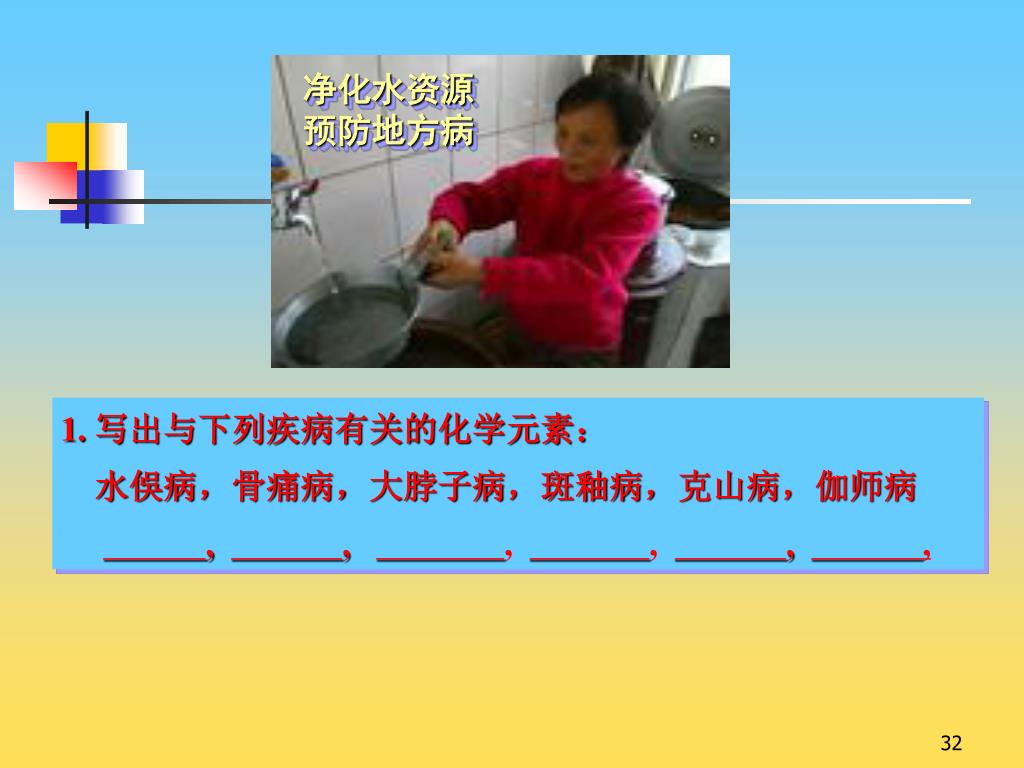 净化水资源
预防地方病

1. 写出与下列疾病有关的化学元素：
水俣病，骨痛病，大脖子病，斑釉病，克山病，伽师病
______，______，______，______，______，______，

32